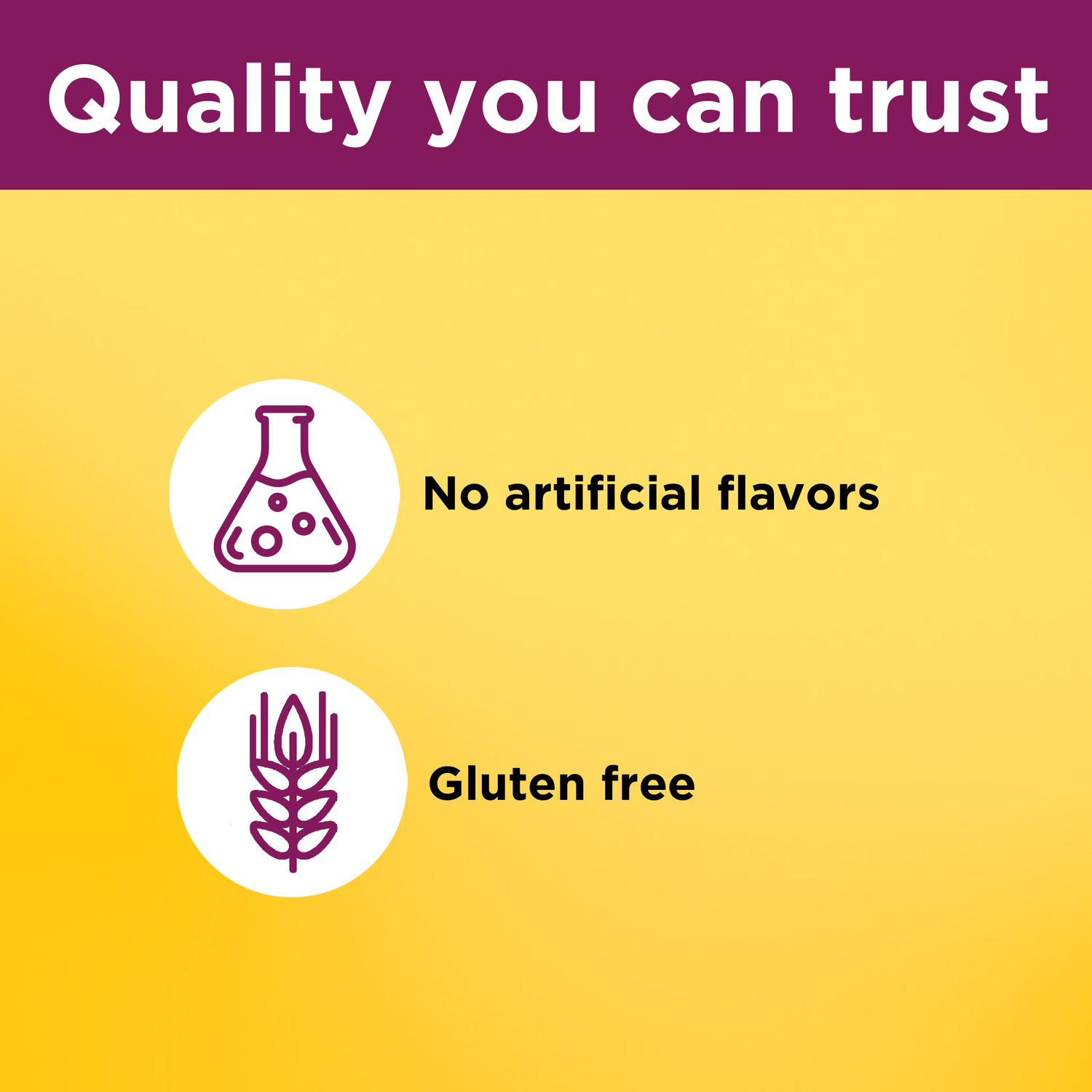 Quality you can trust

No artificial flavors

Gluten free